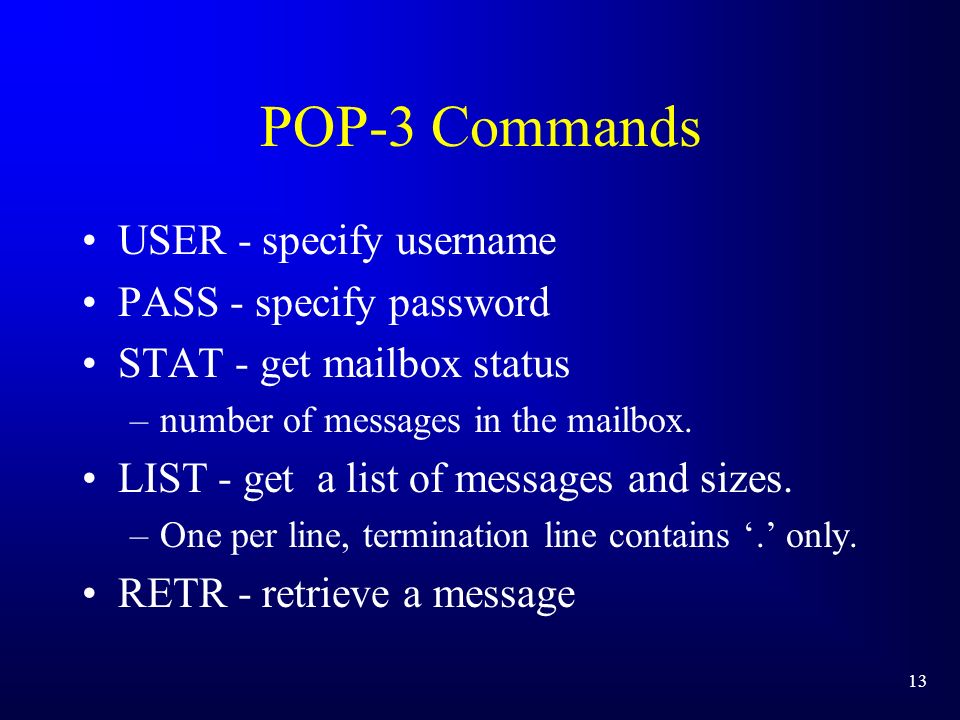 POP-3 Commands

• USER - specify username
• PASS - specify password
• STAT - get mailbox status
– number of messages in the mailbox.
• LIST - get a list of messages and sizes.
– One per line, termination line contains ‘.’ only.
• RETR - retrieve a message

13